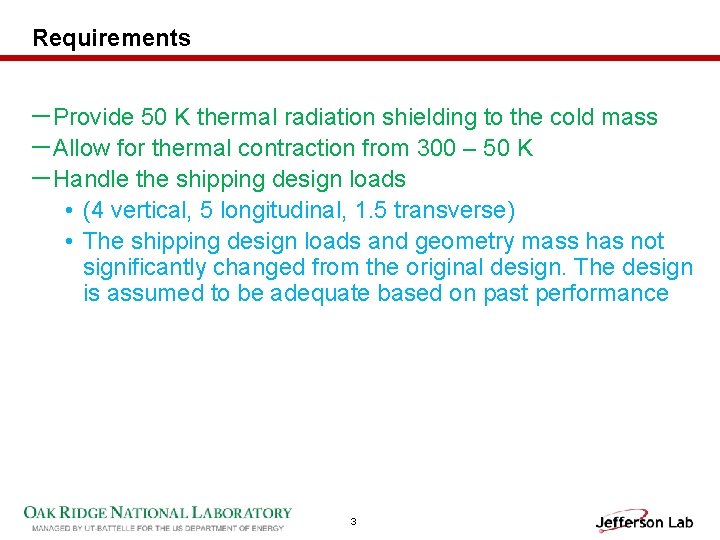 Requirements

– Provide 50 K thermal radiation shielding to the cold mass
– Allow for thermal contraction from 300 – 50 K
– Handle the shipping design loads
• (4 vertical, 5 longitudinal, 1.5 transverse)
• The shipping design loads and geometry mass has not significantly changed from the original design. The design is assumed to be adequate based on past performance

OAK RIDGE NATIONAL LABORATORY
MANAGED BY UT-BATTELLE FOR THE US DEPARTMENT OF ENERGY

3

Jefferson Lab